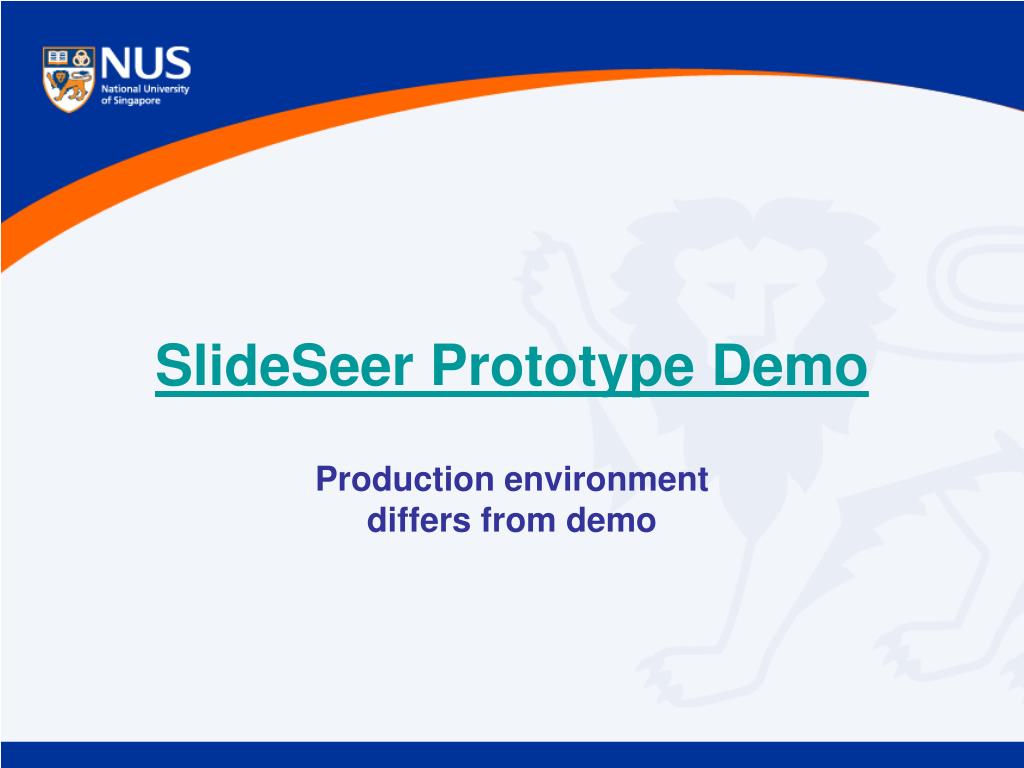 NUS
National University of Singapore

SlideSeer Prototype Demo

Production environment differs from demo